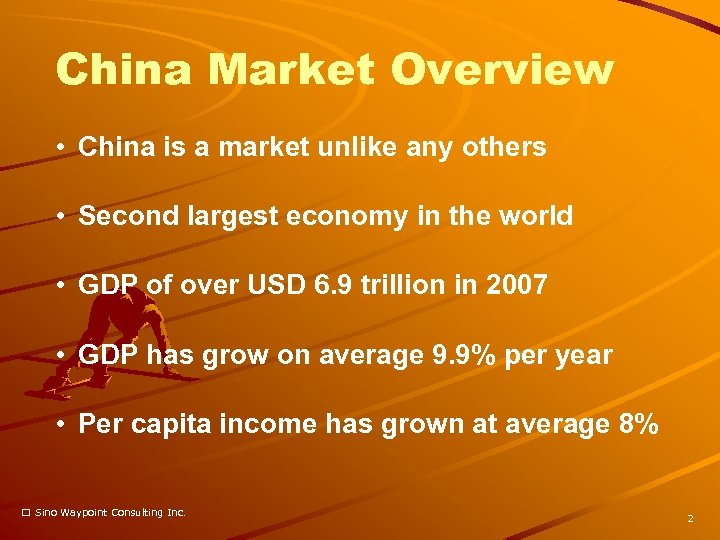 China Market Overview

• China is a market unlike any others

• Second largest economy in the world

• GDP of over USD 6.9 trillion in 2007

• GDP has grow on average 9.9% per year

• Per capita income has grown at average 8%

□ Sino Waypoint Consulting Inc.

2